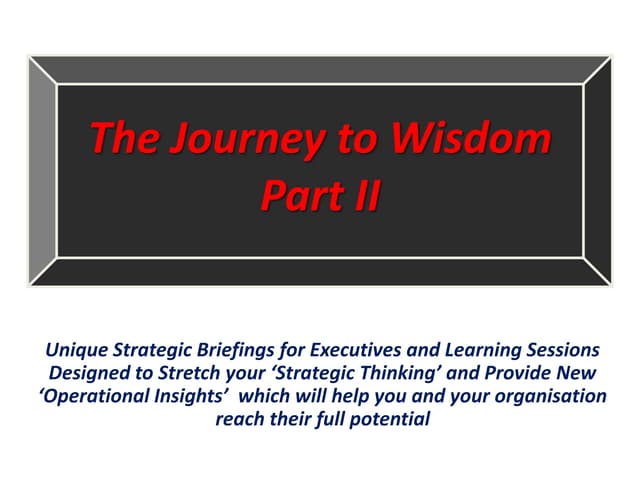 The Journey to Wisdom
Part II

Unique Strategic Briefings for Executives and Learning Sessions Designed to Stretch your ‘Strategic Thinking’ and Provide New ‘Operational Insights’ which will help you and your organisation reach their full potential